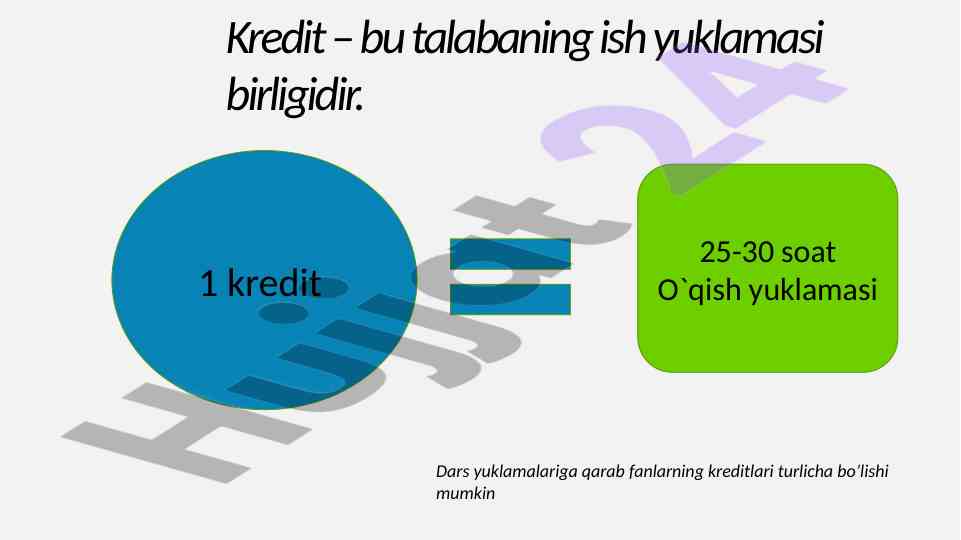 Kredit – bu talabaning ish yuklamasi birligidir.

1 kredit

25-30 soat
O`qish yuklamasi

Dars yuklamalariga qarab fanlarning kreditlari turlicha bo'lishi mumkin

Hujjat 24